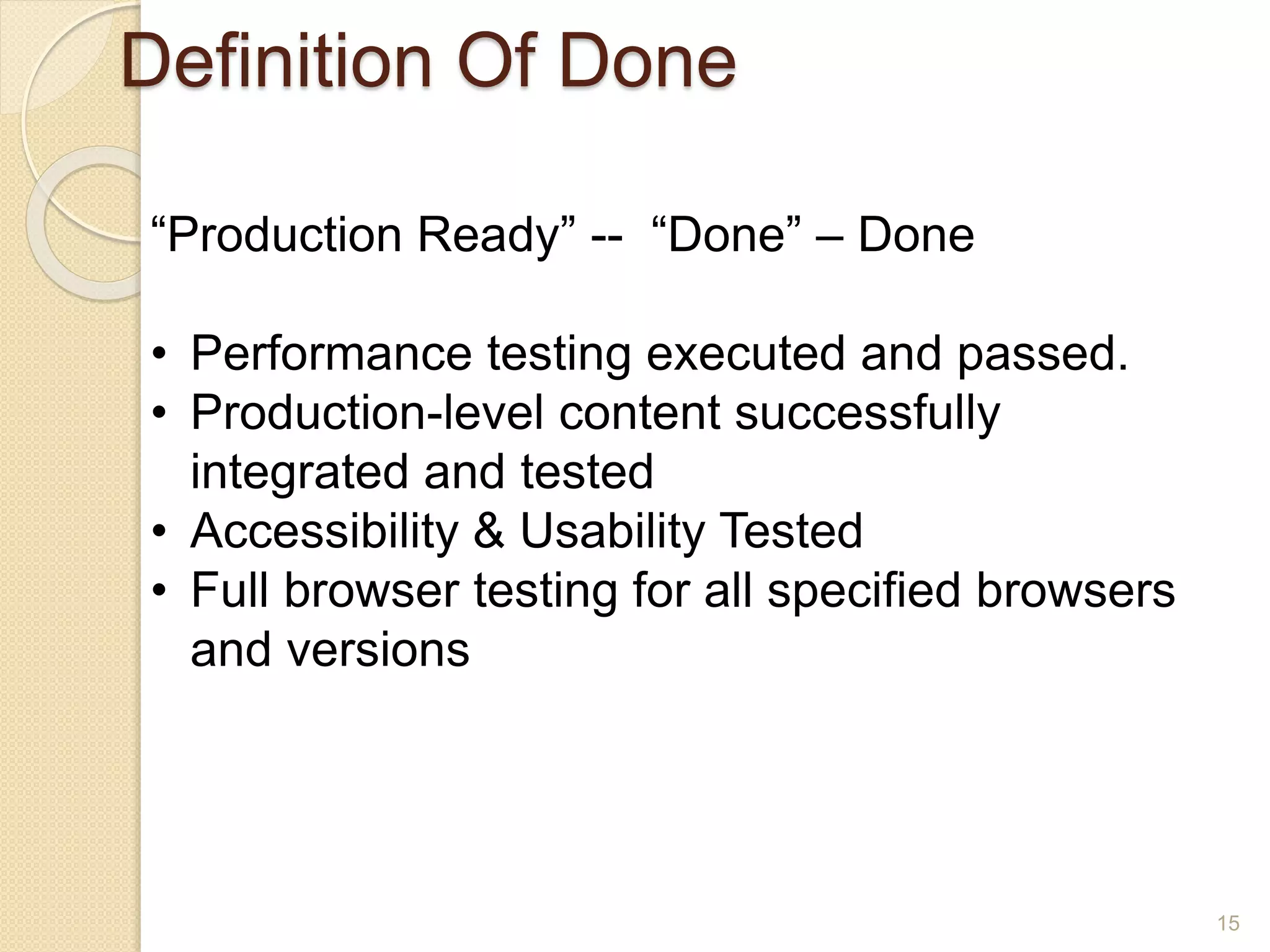 Definition Of Done

“Production Ready” -- “Done” – Done

• Performance testing executed and passed.
• Production-level content successfully integrated and tested
• Accessibility & Usability Tested
• Full browser testing for all specified browsers and versions

15